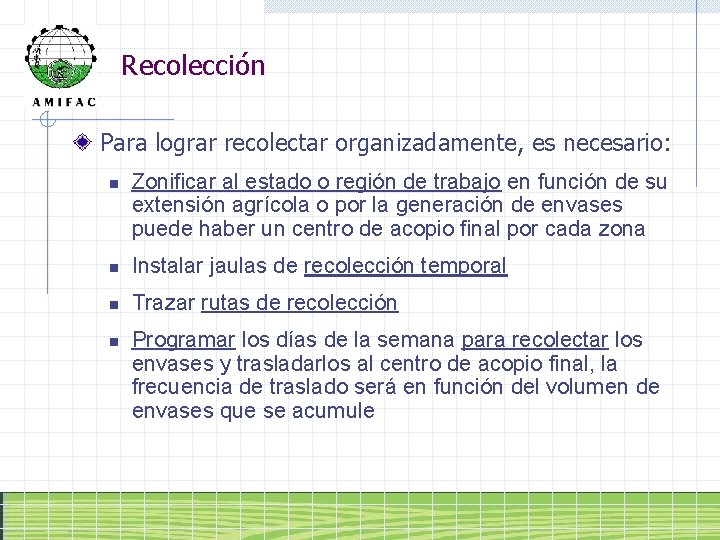 AMIFAC

Recolección

Para lograr recolectar organizadamente, es necesario:

Zonificar al estado o región de trabajo en función de su extensión agrícola o por la generación de envases puede haber un centro de acopio final por cada zona

Instalar jaulas de recolección temporal

Trazar rutas de recolección

Programar los días de la semana para recolectar los envases y trasladarlos al centro de acopio final, la frecuencia de traslado será en función del volumen de envases que se acumule